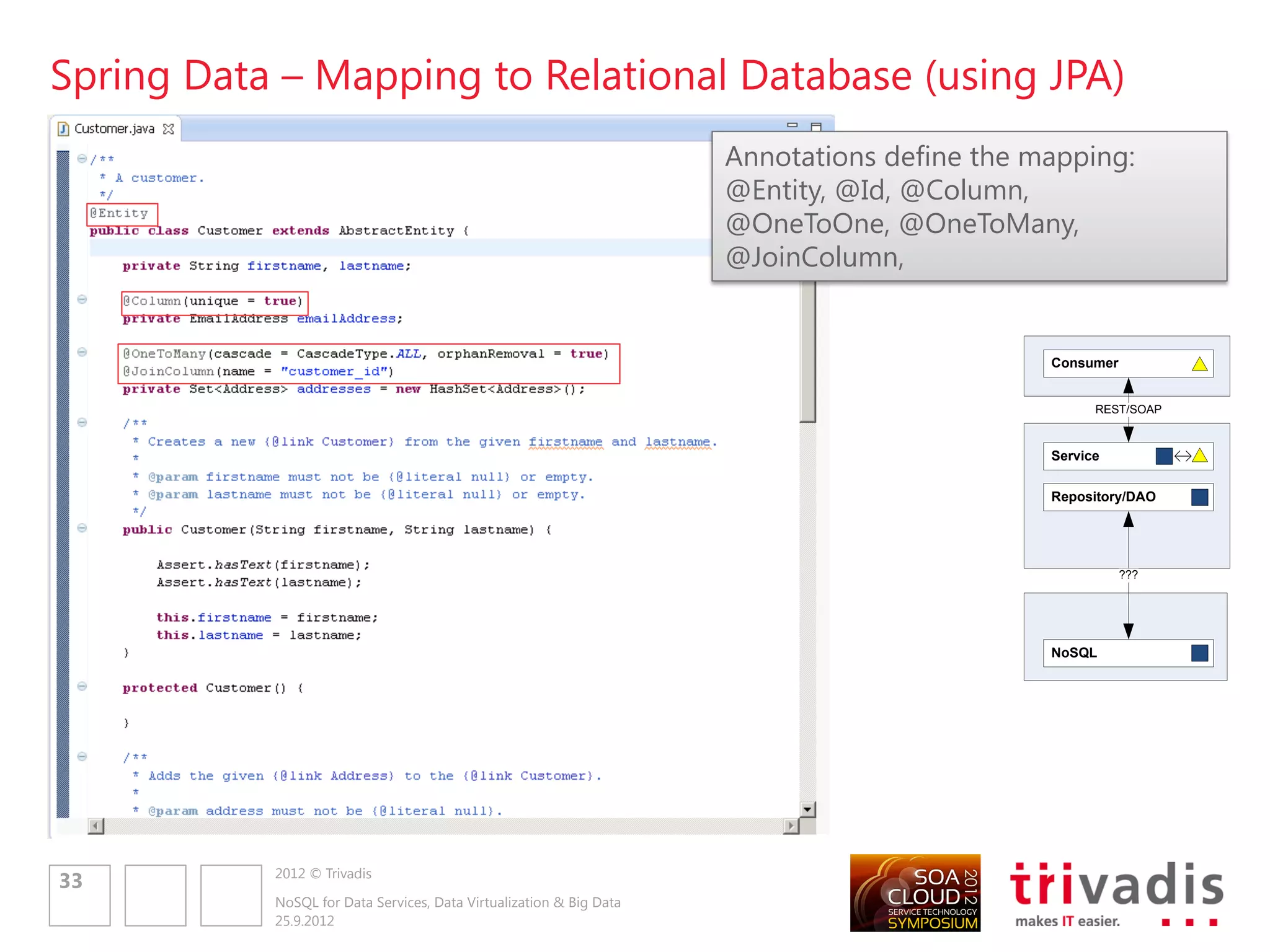 Spring Data – Mapping to Relational Database (using JPA)

Customer.java

/**
 * A customer.
 */
@Entity
public class Customer extends AbstractEntity {

    private String firstname, lastname;

    @Column(unique = true)
    private EmailAddress emailAddress;

    @OneToMany(cascade = CascadeType.ALL, orphanRemoval = true)
    @JoinColumn(name = "customer_id")
    private Set<Address> addresses = new HashSet<Address>();

    /**
     * Creates a new {@link Customer} from the given firstname and lastname.
     *
     * @param firstname must not be {@literal null} or empty.
     * @param lastname must not be {@literal null} or empty.
     */
    public Customer(String firstname, String lastname) {

        Assert.hasText(firstname);
        Assert.hasText(lastname);

        this.firstname = firstname;
        this.lastname = lastname;
    }

    protected Customer() {

    }

    /**
     * Adds the given {@link Address} to the {@link Customer}.
     *
     * @param address must not be {@literal null}.

Annotations define the mapping: @Entity, @Id, @Column, @OneToOne, @OneToMany, @JoinColumn,

Consumer
REST/SOAP
Service
Repository/DAO
???
NoSQL

33

2012 © Trivadis
NoSQL for Data Services, Data Virtualization & Big Data
25.9.2012

SOA CLOUD 2012 SERVICE TECHNOLOGY SYMPOSIUM

trivadis
makes IT easier.